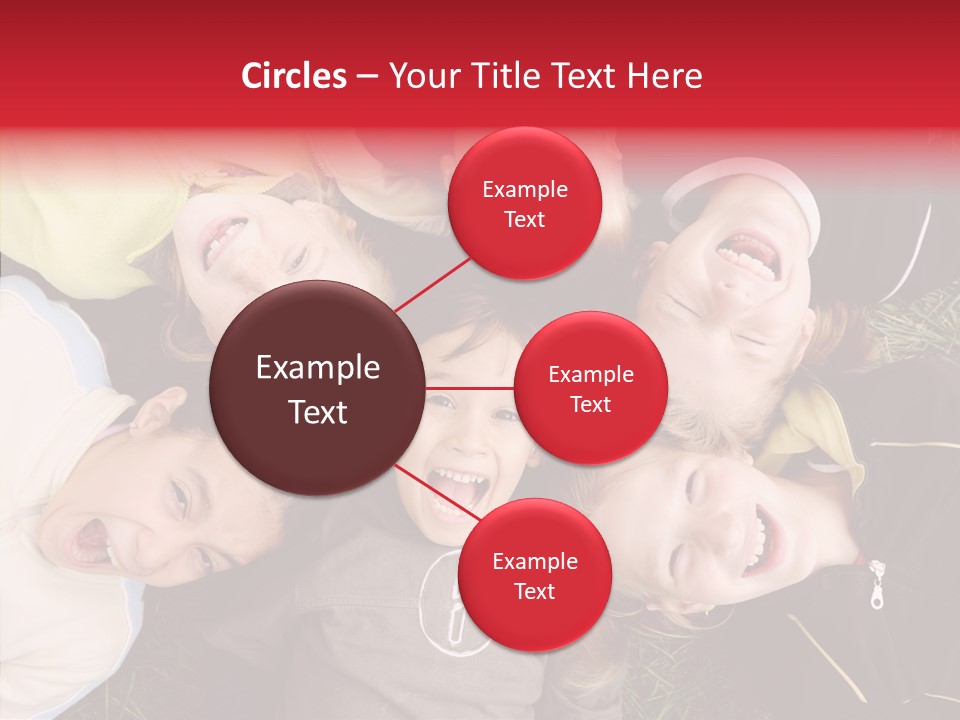 Circles – Your Title Text Here

Example Text

Example Text

Example Text

Example Text